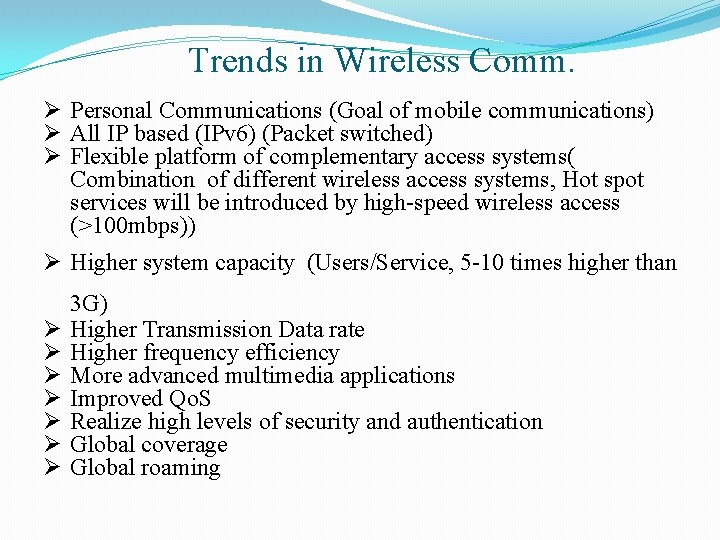 Trends in Wireless Comm.

➢ Personal Communications (Goal of mobile communications)
➢ All IP based (IPv6) (Packet switched)
➢ Flexible platform of complementary access systems( Combination of different wireless access systems, Hot spot services will be introduced by high-speed wireless access (>100mbps))
➢ Higher system capacity (Users/Service, 5-10 times higher than 3G)
➢ Higher Transmission Data rate
➢ Higher frequency efficiency
➢ More advanced multimedia applications
➢ Improved QoS
➢ Realize high levels of security and authentication
➢ Global coverage
➢ Global roaming